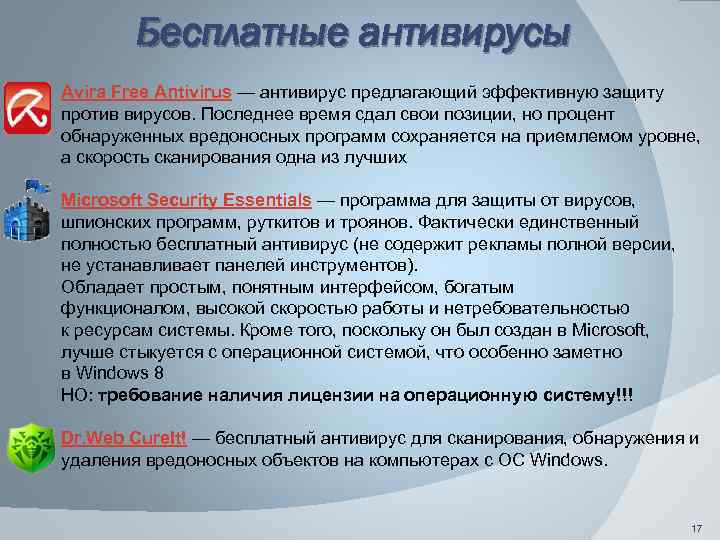 Бесплатные антивирусы

Avira Free Antivirus — антивирус предлагающий эффективную защиту против вирусов. Последнее время сдал свои позиции, но процент обнаруженных вредоносных программ сохраняется на приемлемом уровне, а скорость сканирования одна из лучших

Microsoft Security Essentials — программа для защиты от вирусов, шпионских программ, руткитов и троянов. Фактически единственный полностью бесплатный антивирус (не содержит рекламы полной версии, не устанавливает панелей инструментов).
Обладает простым, понятным интерфейсом, богатым функционалом, высокой скоростью работы и нетребовательностью к ресурсам системы. Кроме того, поскольку он был создан в Microsoft, лучше стыкуется с операционной системой, что особенно заметно в Windows 8
НО: требование наличия лицензии на операционную систему!!!

Dr.Web CureIt! — бесплатный антивирус для сканирования, обнаружения и удаления вредоносных объектов на компьютерах с ОС Windows.

17